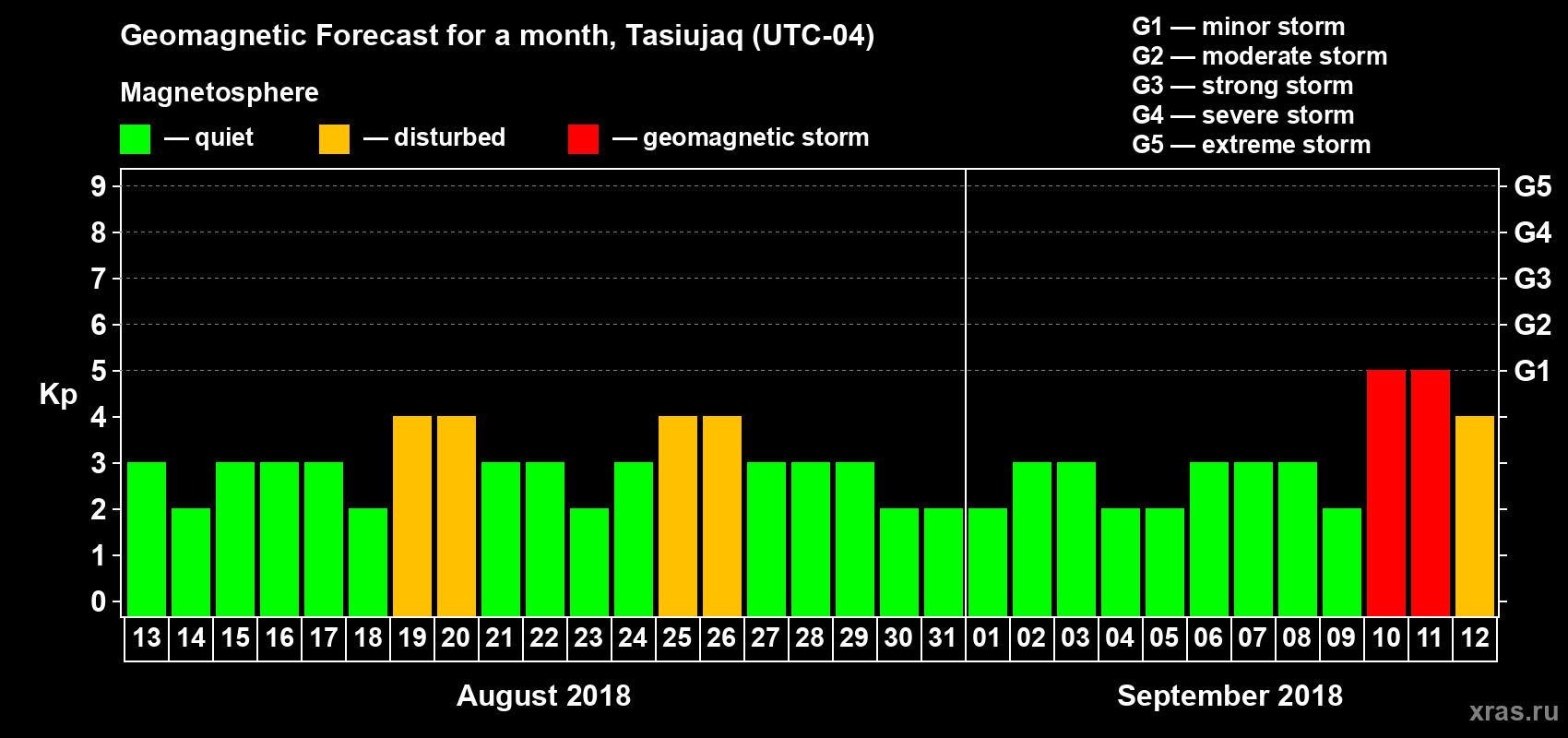 Geomagnetic Forecast for a month, Tasiujaq (UTC-04)

Magnetosphere

— quiet — disturbed — geomagnetic storm

G1 — minor storm
G2 — moderate storm
G3 — strong storm
G4 — severe storm
G5 — extreme storm

Kp

9 8 7 6 5 4 3 2 1 0

G5 G4 G3 G2 G1

13 14 15 16 17 18 19 20 21 22 23 24 25 26 27 28 29 30 31 01 02 03 04 05 06 07 08 09 10 11 12

August 2018

September 2018

xras.ru